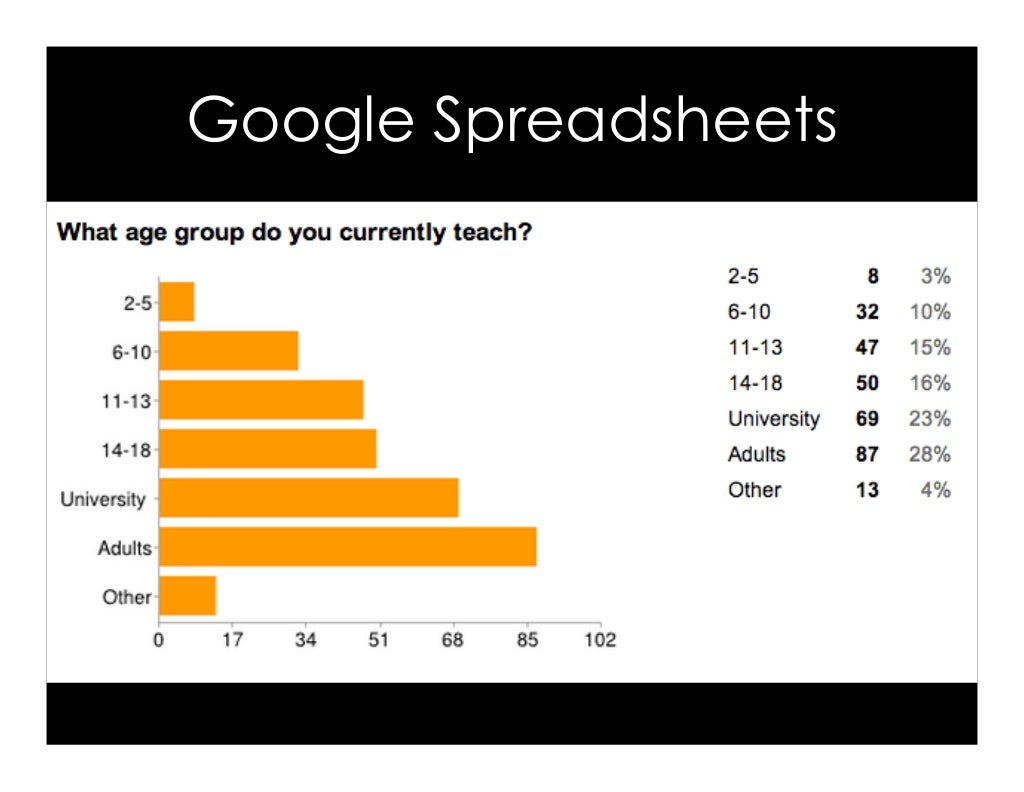 Google Spreadsheets

What age group do you currently teach?

2-5
6-10
11-13
14-18
University
Adults
Other

0 17 34 51 68 85 102

| 2-5 | 8 | 3% |
|---|---|---|
| 6-10 | 32 | 10% |
| 11-13 | 47 | 15% |
| 14-18 | 50 | 16% |
| University | 69 | 23% |
| Adults | 87 | 28% |
| Other | 13 | 4% |